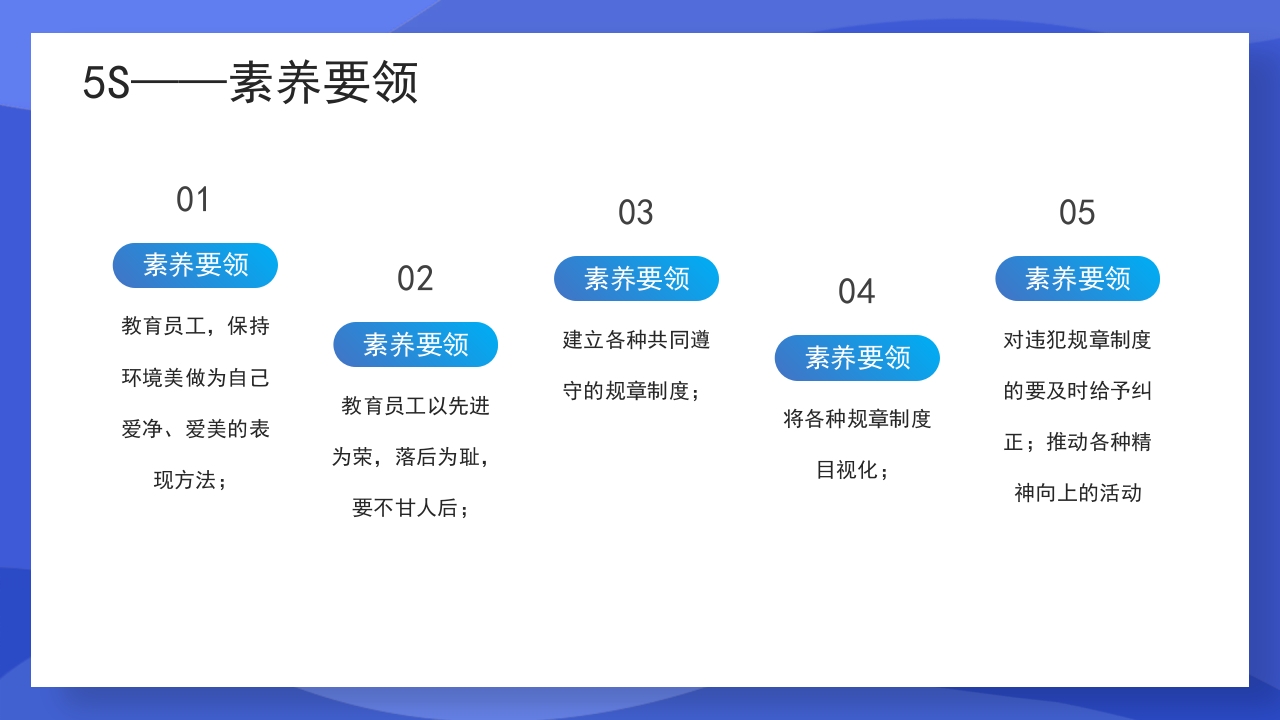 5S——素养要领

01

素养要领

教育员工，保持环境美做为自己爱净、爱美的表现方法；

02

素养要领

教育员工以先进为荣，落后为耻，要不甘人后；

03

素养要领

建立各种共同遵守的规章制度；

04

素养要领

将各种规章制度目视化；

05

素养要领

对违犯规章制度的要及时给予纠正；推动各种精神向上的活动